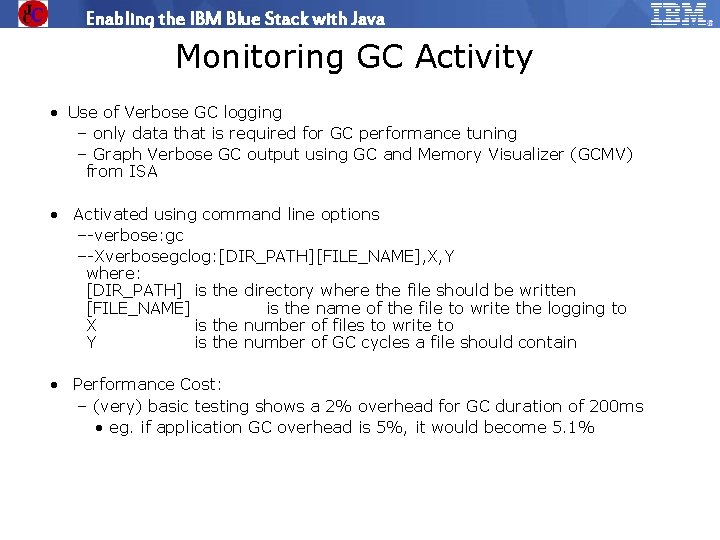 Enabling the IBM Blue Stack with Java

IBM

Monitoring GC Activity

• Use of Verbose GC logging
– only data that is required for GC performance tuning
– Graph Verbose GC output using GC and Memory Visualizer (GCMV) from ISA

• Activated using command line options
–-verbose:gc
–-Xverbosegclog:[DIR_PATH][FILE_NAME],X,Y
where:
[DIR_PATH] is the directory where the file should be written
[FILE_NAME] is the name of the file to write the logging to
X is the number of files to write to
Y is the number of GC cycles a file should contain

• Performance Cost:
– (very) basic testing shows a 2% overhead for GC duration of 200ms
• eg. if application GC overhead is 5%, it would become 5.1%